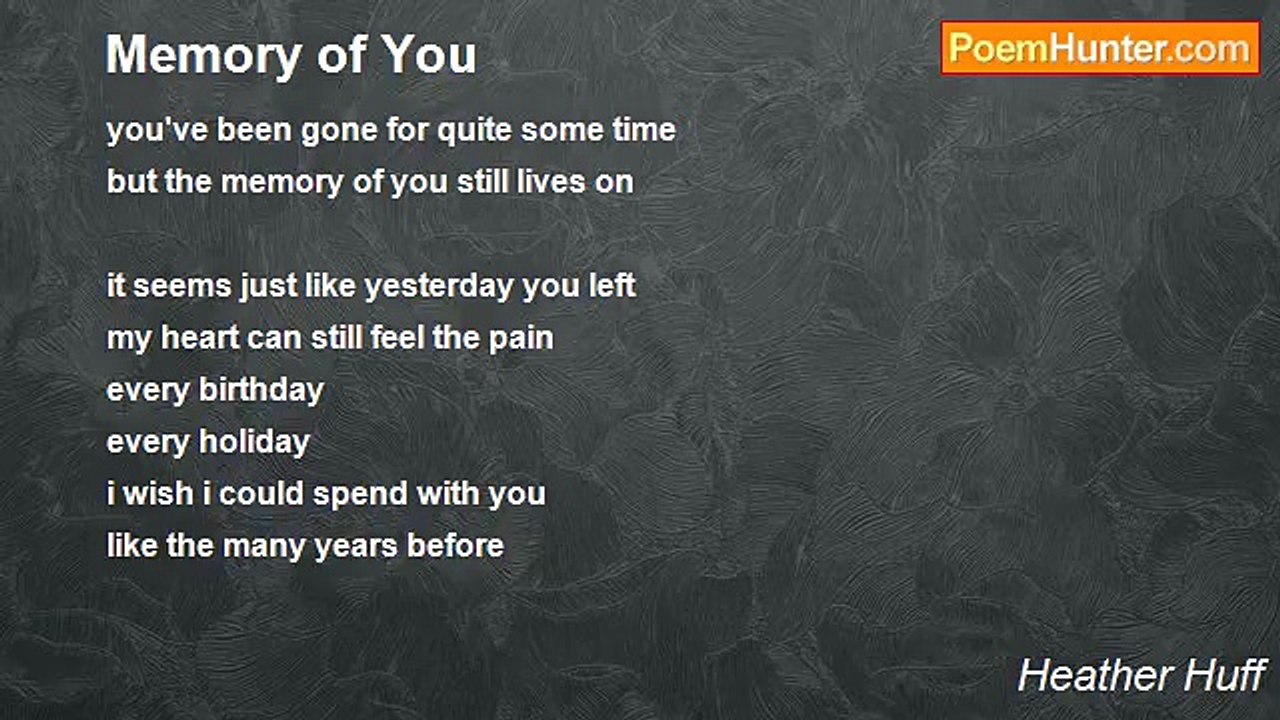 Memory of You

PoemHunter.com

you've been gone for quite some time
but the memory of you still lives on

it seems just like yesterday you left
my heart can still feel the pain
every birthday
every holiday
i wish i could spend with you
like the many years before

Heather Huff